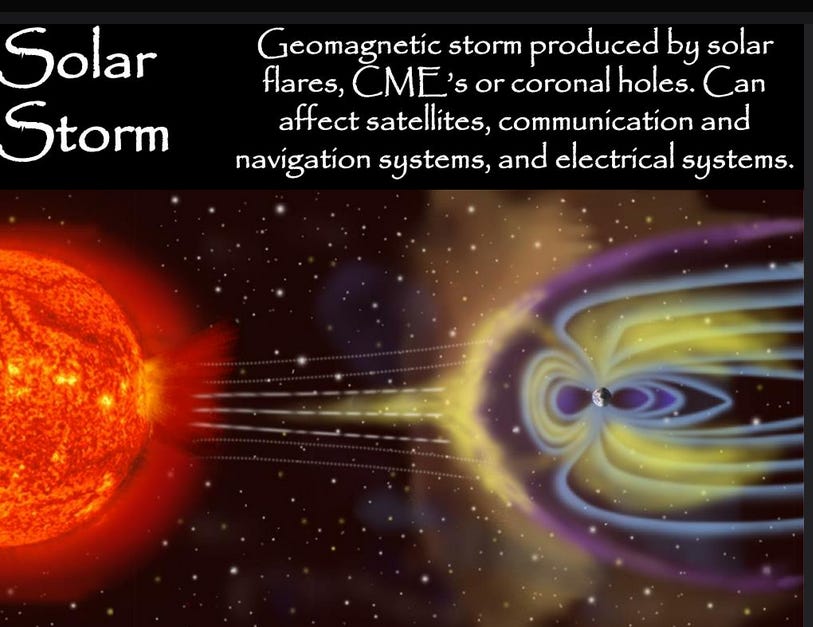 Solar Storm

Geomagnetic storm produced by solar flares, CME's or coronal holes. Can affect satellites, communication and navigation systems, and electrical systems.